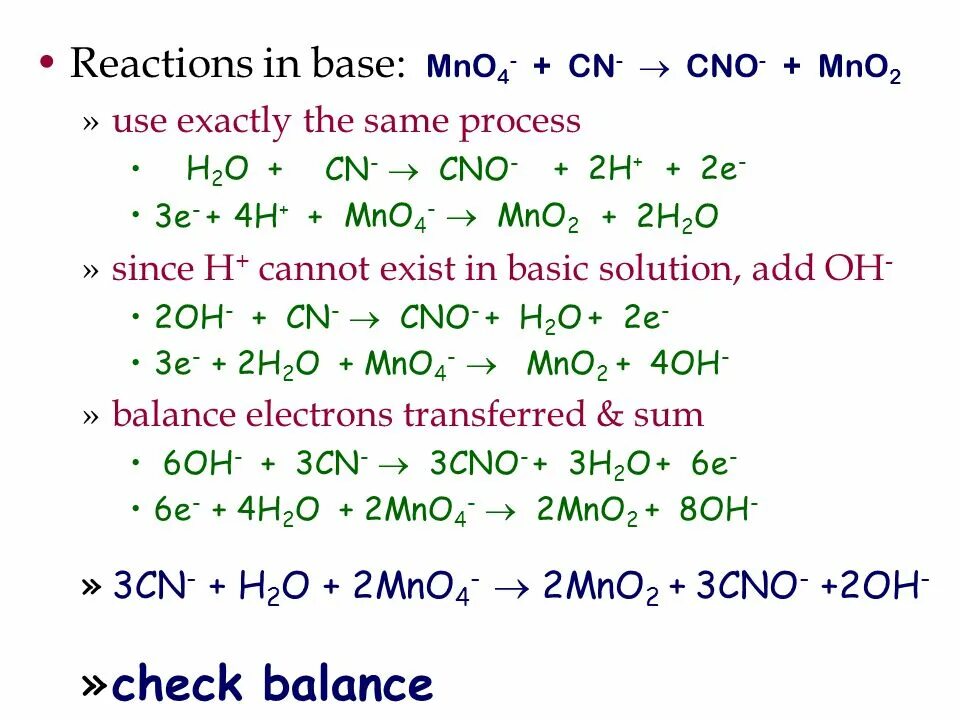 • Reactions in base: $MnO_4^- + CN^- \rightarrow CNO^- + MnO_2$

» use exactly the same process

• $H_2O + CN^- \rightarrow CNO^- + 2H^+ + 2e^-$

• $3e^- + 4H^+ + MnO_4^- \rightarrow MnO_2 + 2H_2O$

» since $H^+$ cannot exist in basic solution, add $OH^-$

• $2OH^- + CN^- \rightarrow CNO^- + H_2O + 2e^-$

• $3e^- + 2H_2O + MnO_4^- \rightarrow MnO_2 + 4OH^-$

» balance electrons transferred & sum

• $6OH^- + 3CN^- \rightarrow 3CNO^- + 3H_2O + 6e^-$

• $6e^- + 4H_2O + 2MnO_4^- \rightarrow 2MnO_2 + 8OH^-$

» $3CN^- + H_2O + 2MnO_4^- \rightarrow 2MnO_2 + 3CNO^- + 2OH^-$

» check balance